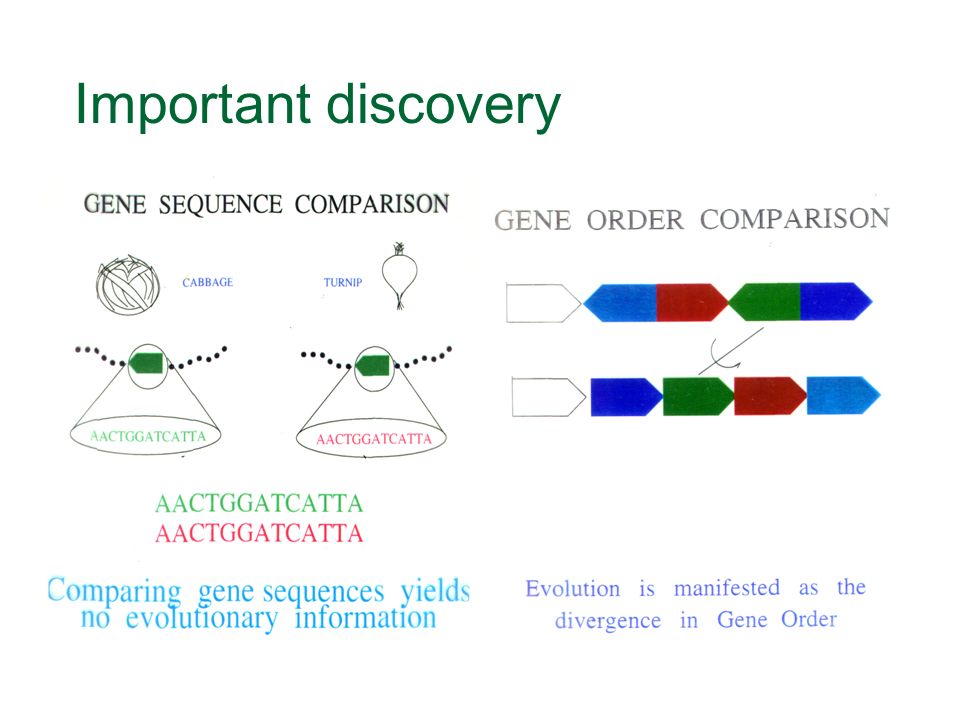 Important discovery

GENE SEQUENCE COMPARISON

CABBAGE

TURNIP

AACTGGATCATTA

AACTGGATCATTA

AACTGGATCATTA
AACTGGATCATTA

Comparing gene sequences yields no evolutionary information

GENE ORDER COMPARISON

Evolution is manifested as the divergence in Gene Order